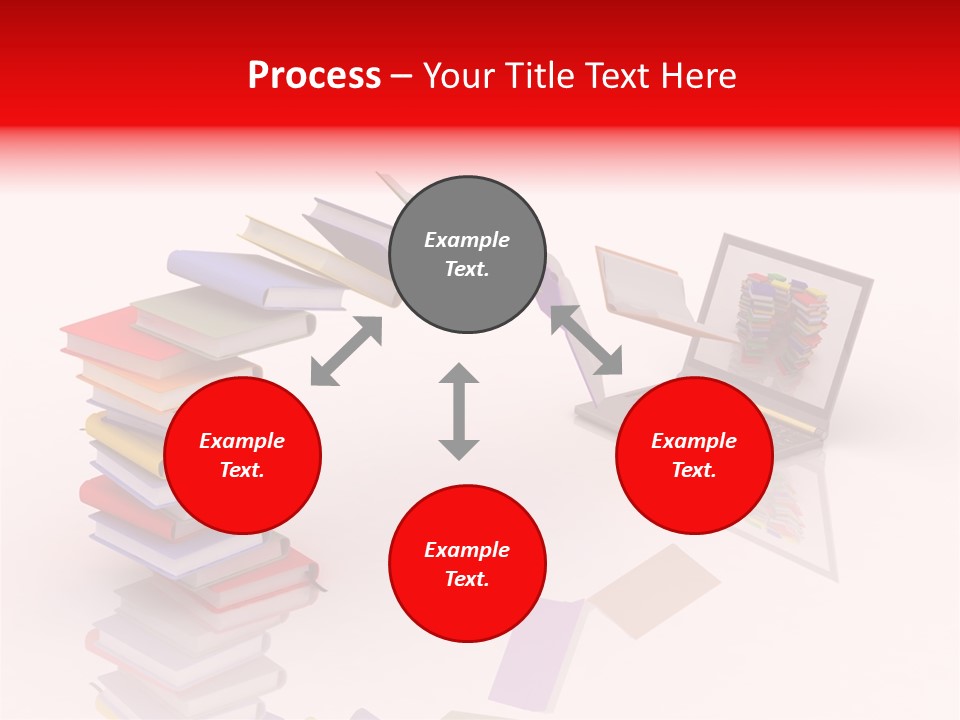 Process – Your Title Text Here

Example Text.

Example Text.

Example Text.

Example Text.